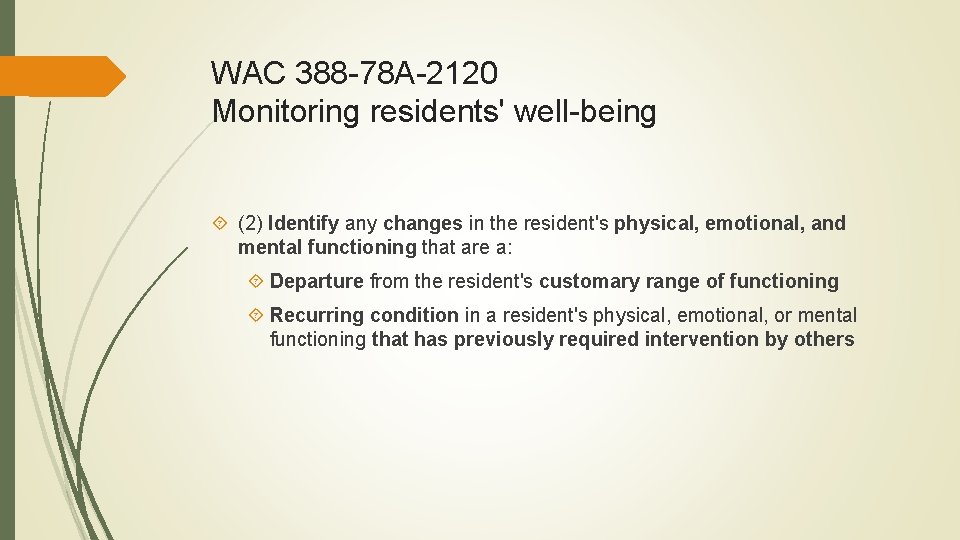 WAC 388-78A-2120
Monitoring residents' well-being

(2) Identify any changes in the resident's physical, emotional, and mental functioning that are a:

Departure from the resident's customary range of functioning

Recurring condition in a resident's physical, emotional, or mental functioning that has previously required intervention by others